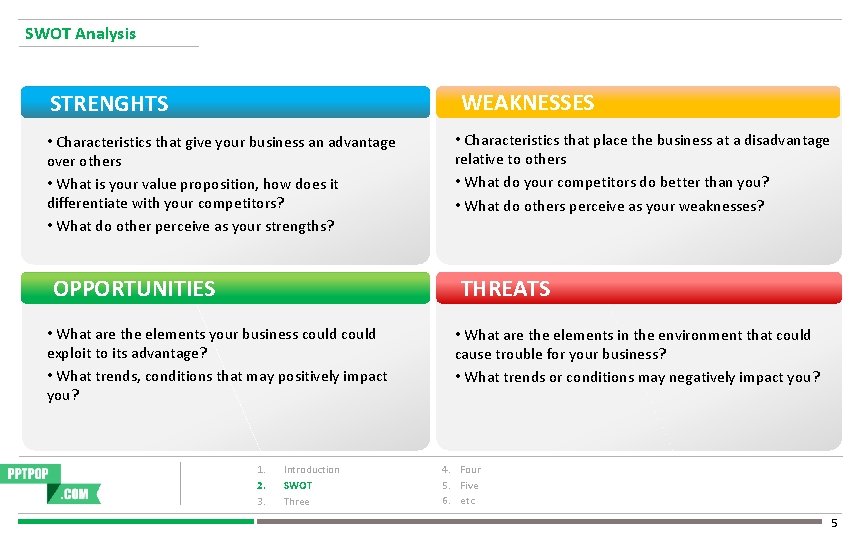 SWOT Analysis

STRENGHTS

• Characteristics that give your business an advantage over others

• What is your value proposition, how does it differentiate with your competitors?

• What do other perceive as your strengths?

WEAKNESSES

• Characteristics that place the business at a disadvantage relative to others

• What do your competitors do better than you?

• What do others perceive as your weaknesses?

OPPORTUNITIES

• What are the elements your business could could exploit to its advantage?

• What trends, conditions that may positively impact you?

THREATS

• What are the elements in the environment that could cause trouble for your business?

• What trends or conditions may negatively impact you?

PPTPOP .COM

1. Introduction
2. SWOT
3. Three

4. Four
5. Five
6. etc

5